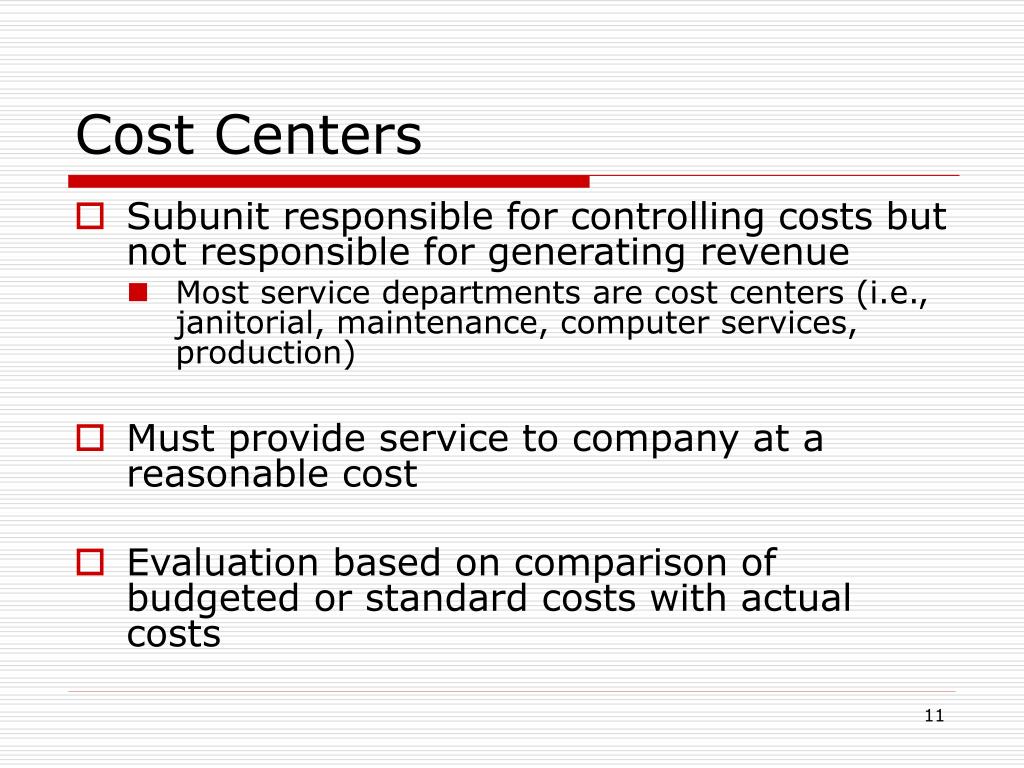 Cost Centers

Subunit responsible for controlling costs but not responsible for generating revenue

Most service departments are cost centers (i.e., janitorial, maintenance, computer services, production)

Must provide service to company at a reasonable cost

Evaluation based on comparison of budgeted or standard costs with actual costs

11